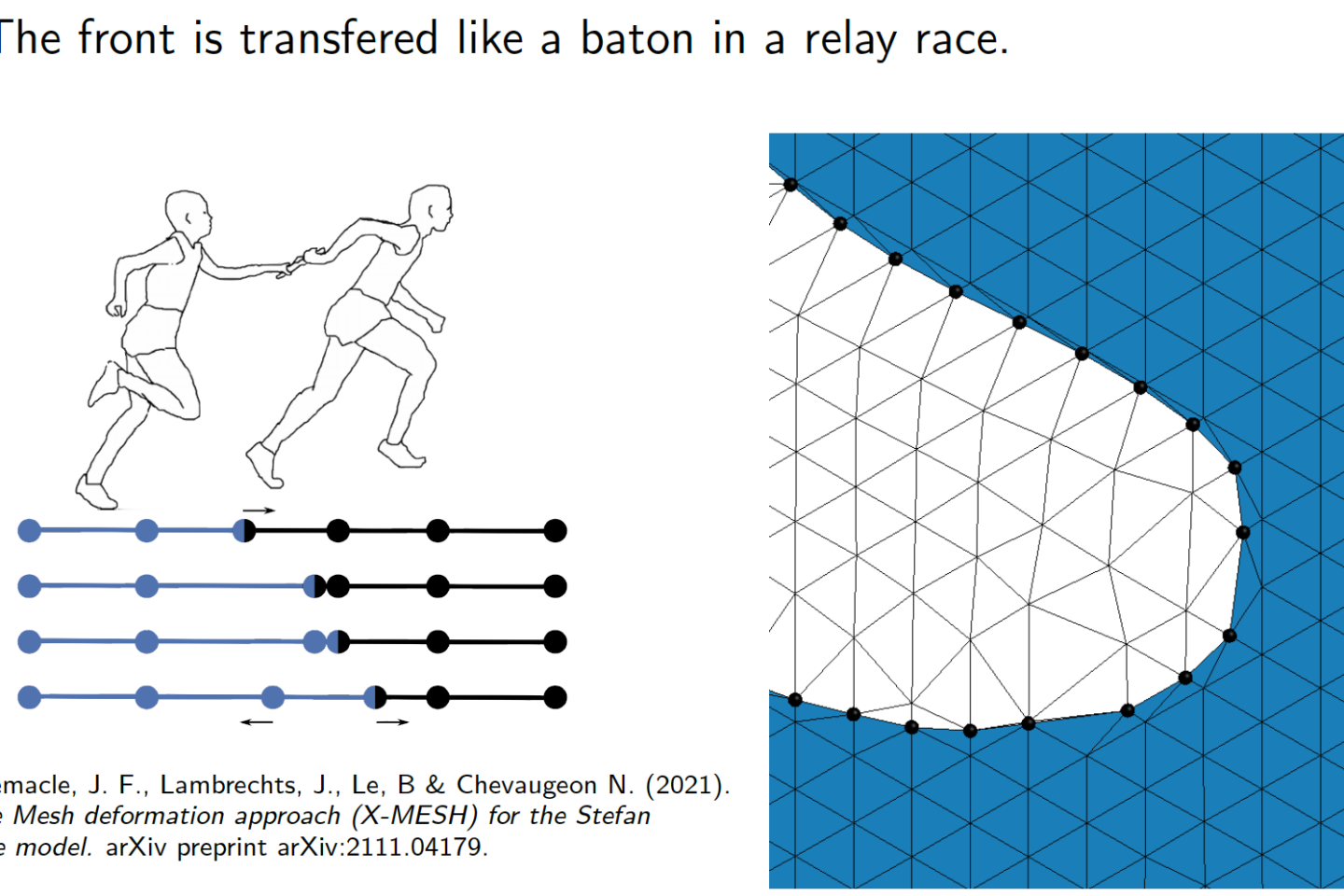 The front is transfered like a baton in a relay race.

emacle, J. F., Lambrechts, J., Le, B & Chevaugeon N. (2021). e Mesh deformation approach (X-MESH) for the Stefan e model. arXiv preprint arXiv:2111.04179.